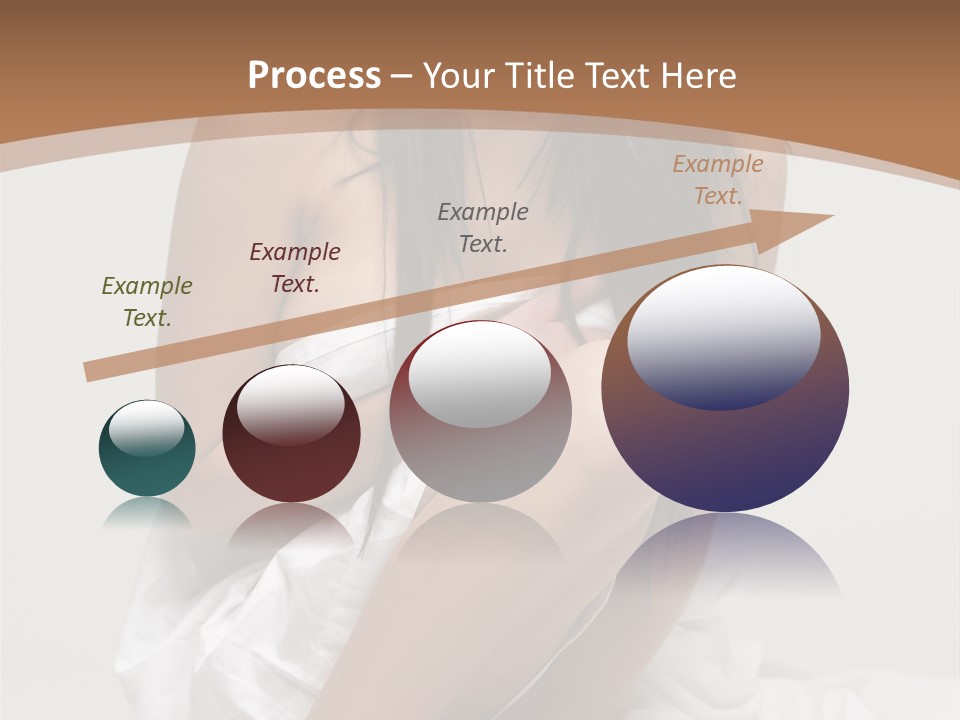 Process – Your Title Text Here

Example Text.

Example Text.

Example Text.

Example Text.